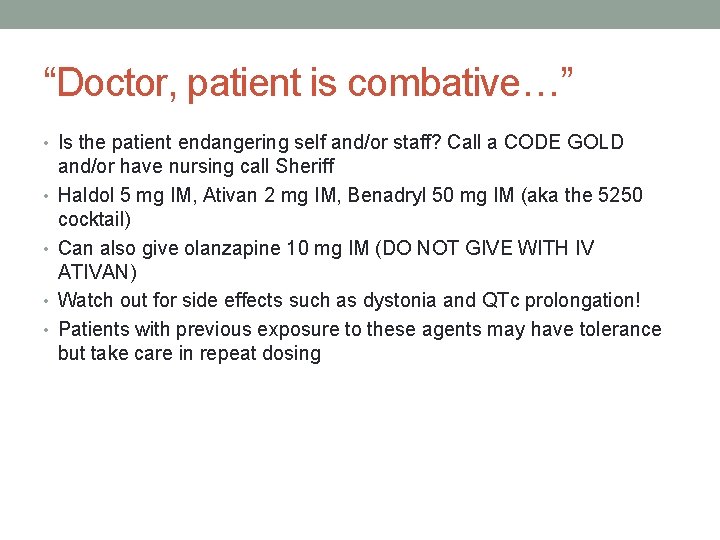 “Doctor, patient is combative…”

• Is the patient endangering self and/or staff? Call a CODE GOLD and/or have nursing call Sheriff
• Haldol 5 mg IM, Ativan 2 mg IM, Benadryl 50 mg IM (aka the 5250 cocktail)
• Can also give olanzapine 10 mg IM (DO NOT GIVE WITH IV ATIVAN)
• Watch out for side effects such as dystonia and QTc prolongation!
• Patients with previous exposure to these agents may have tolerance but take care in repeat dosing